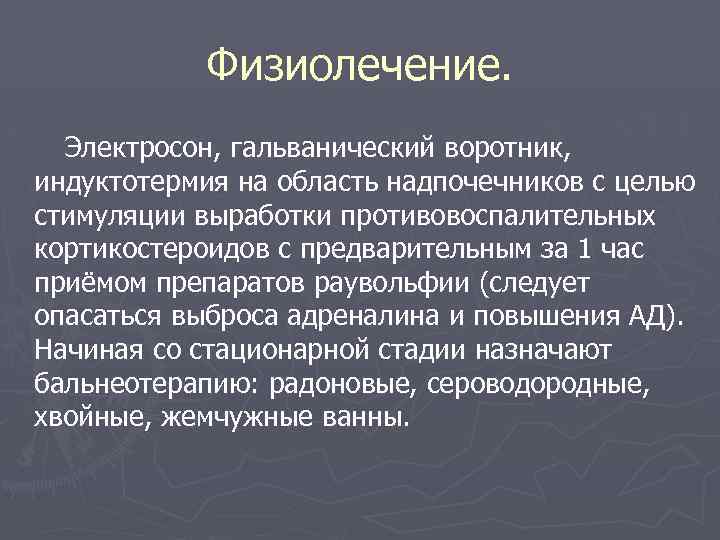 Физиолечение.

Электросон, гальванический воротник, индуктотермия на область надпочечников с целью стимуляции выработки противовоспалительных кортикостероидов с предварительным за 1 час приёмом препаратов раувольфии (следует опасаться выброса адреналина и повышения АД). Начиная со стационарной стадии назначают бальнеотерапию: радоновые, сероводородные, хвойные, жемчужные ванны.